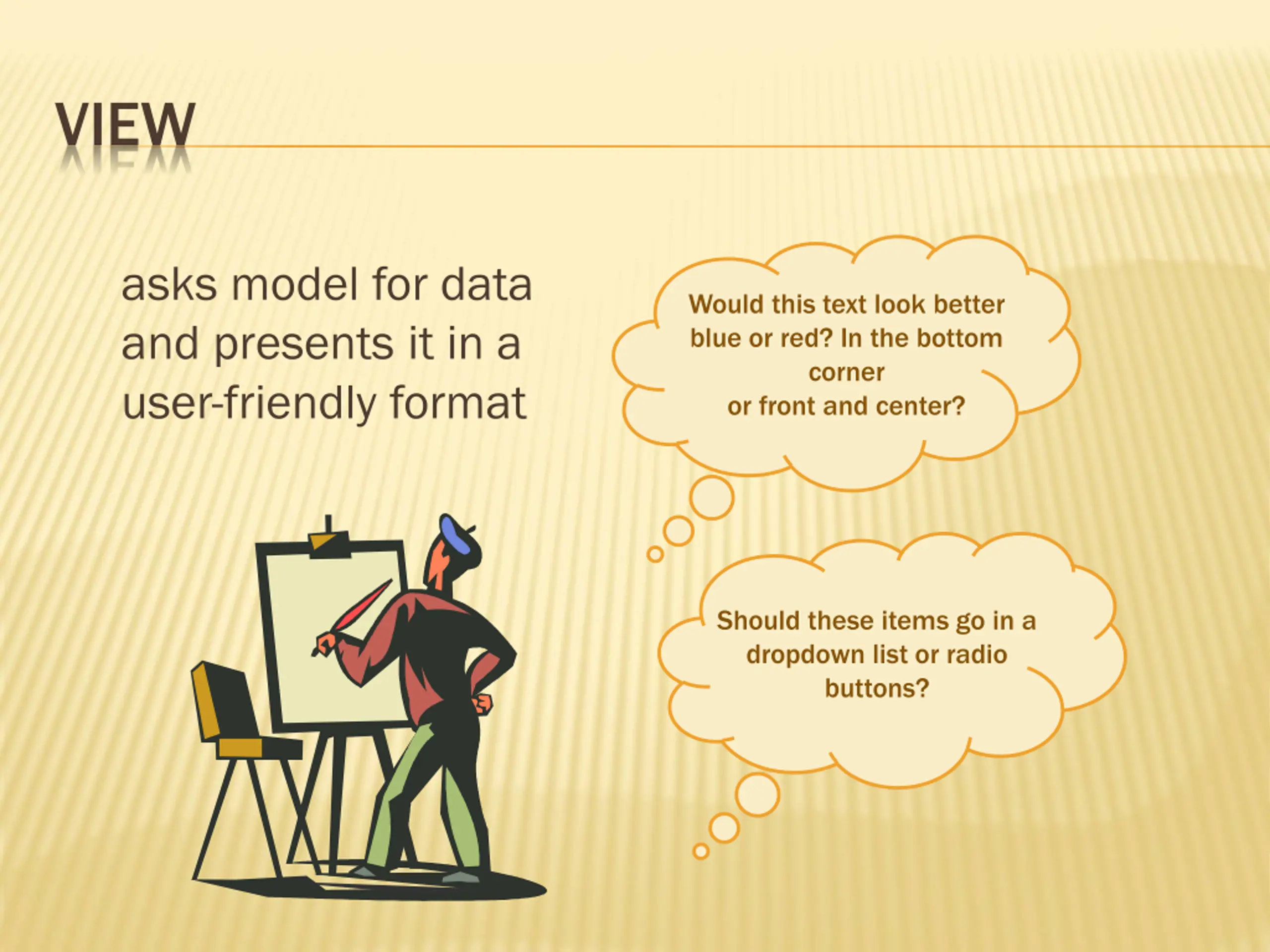 VIEW

asks model for data and presents it in a user-friendly format

Would this text look better blue or red? In the bottom corner
or front and center?

Should these items go in a dropdown list or radio buttons?